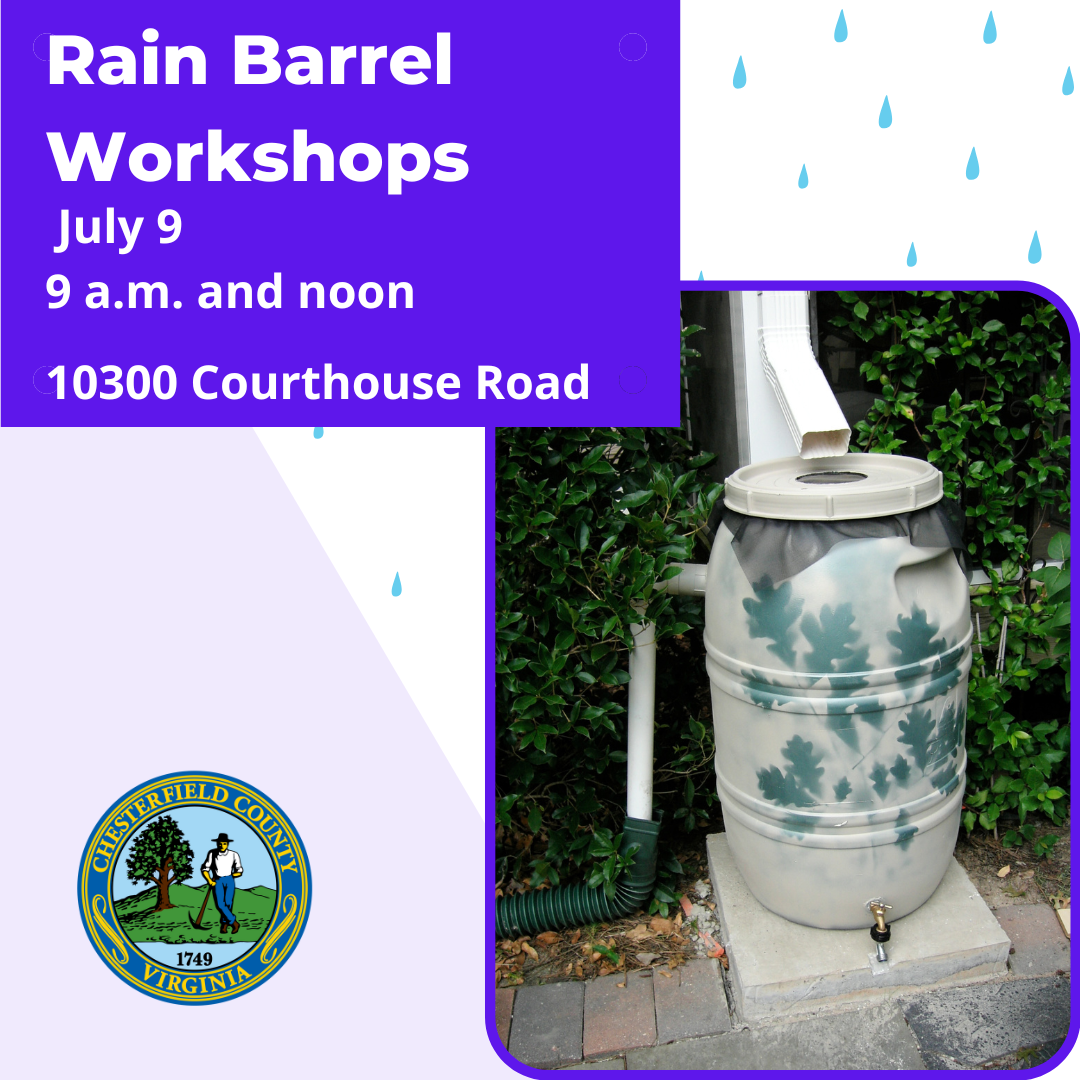 Rain Barrel Workshops
July 9
9 a.m. and noon
10300 Courthouse Road

CHESTERFIELD COUNTY
1749
VIRGINIA